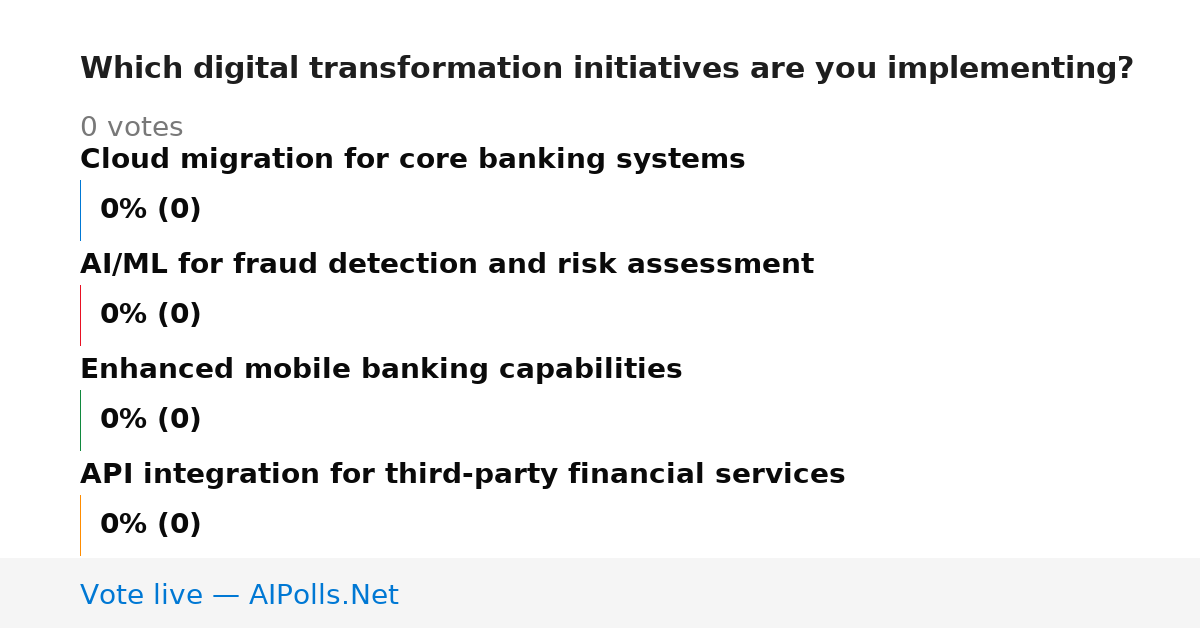 Which digital transformation initiatives are you implementing?

0 votes

Cloud migration for core banking systems

0% (0)

AI/ML for fraud detection and risk assessment

0% (0)

Enhanced mobile banking capabilities

0% (0)

API integration for third-party financial services

0% (0)

Vote live — AIPolls.Net